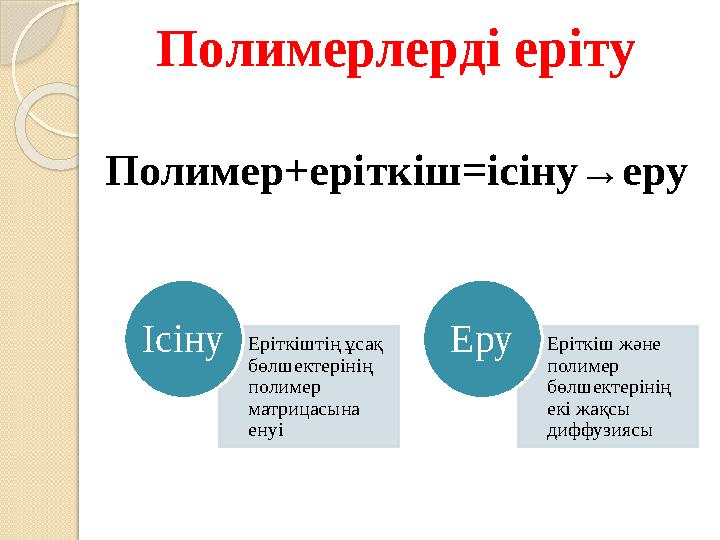 Полимерлерді еріту

Полимер+еріткіш=ісіну→еру

Ісіну

Еріткіштің ұсақ бөлшектерінің полимер матрицасына енуі

Еру

Еріткіш және полимер бөлшектерінің екі жақсы диффузиясы